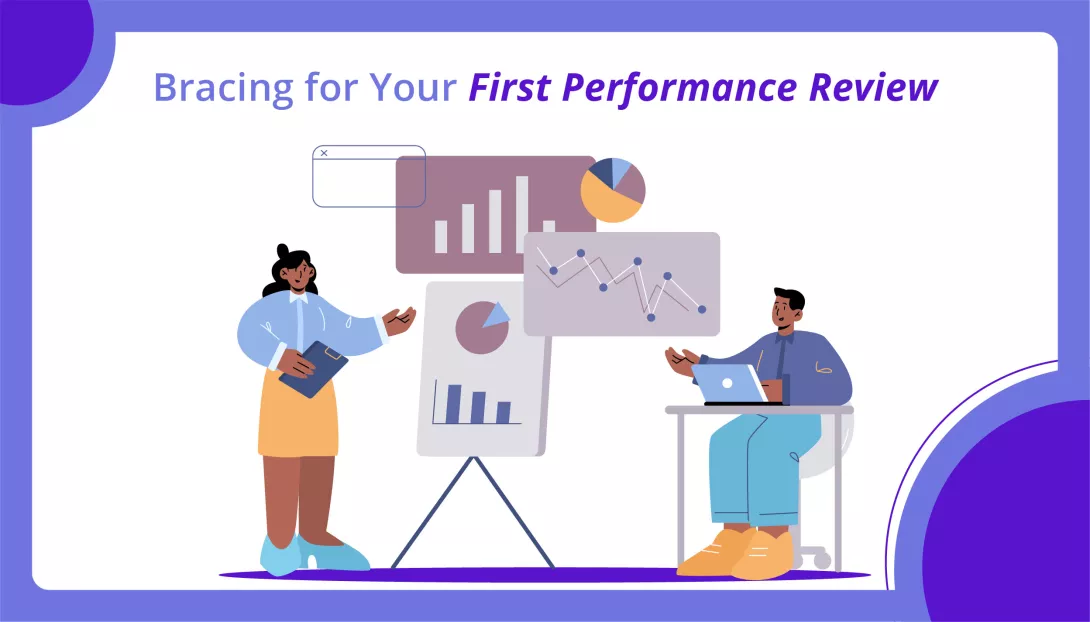 Bracing for Your First Performance Review